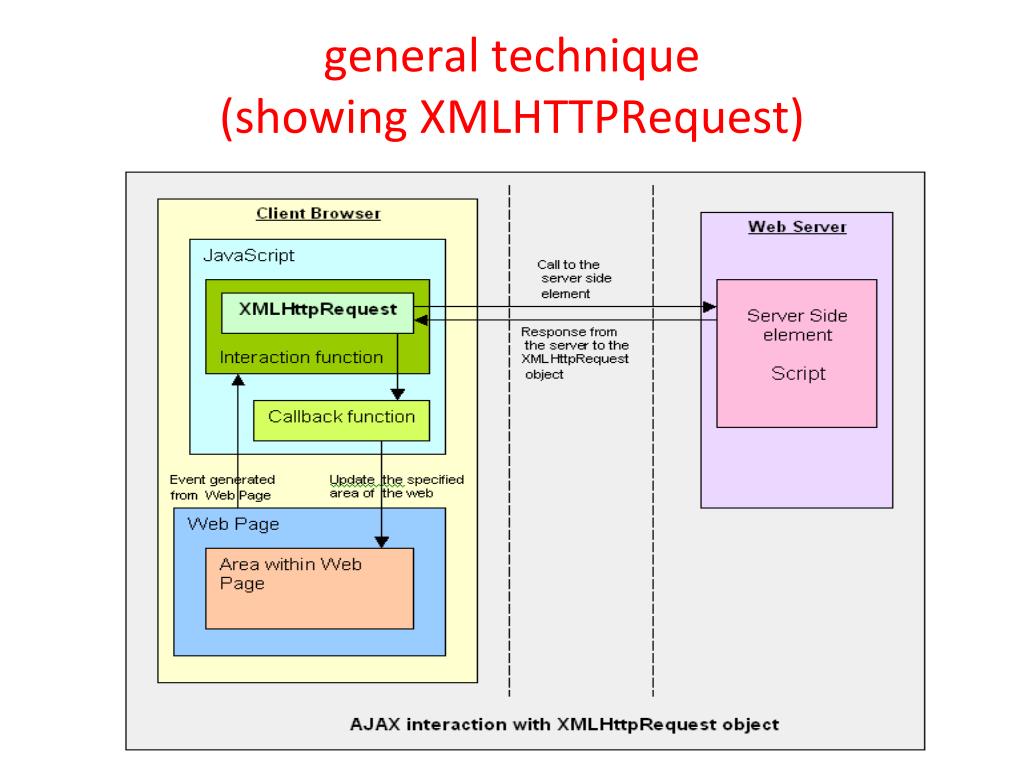 general technique
(showing XMLHTTPRequest)

Client Browser

JavaScript

XMLHttpRequest

Interaction function

Callback function

Event generated from Web Page

Update the specified area of the web

Web Page

Area within Web Page

Call to the server side element

Response from the server to the XMLHttpRequest object

Web Server

Server Side element

Script

AJAX interaction with XMLHttpRequest object